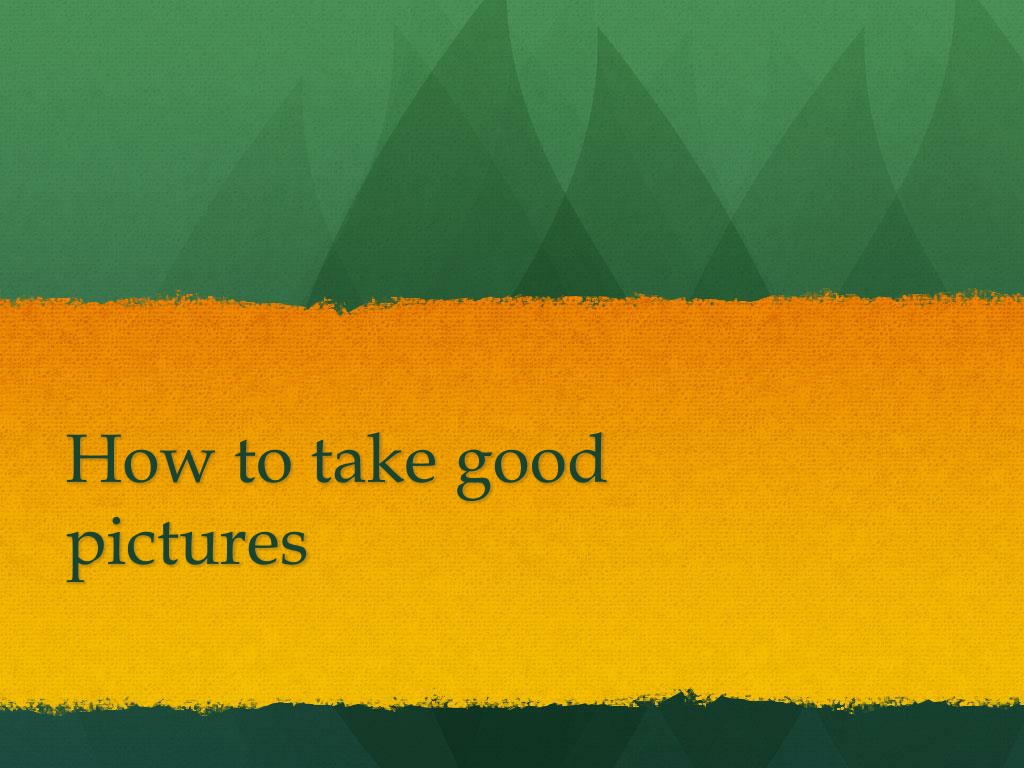 How to take good pictures